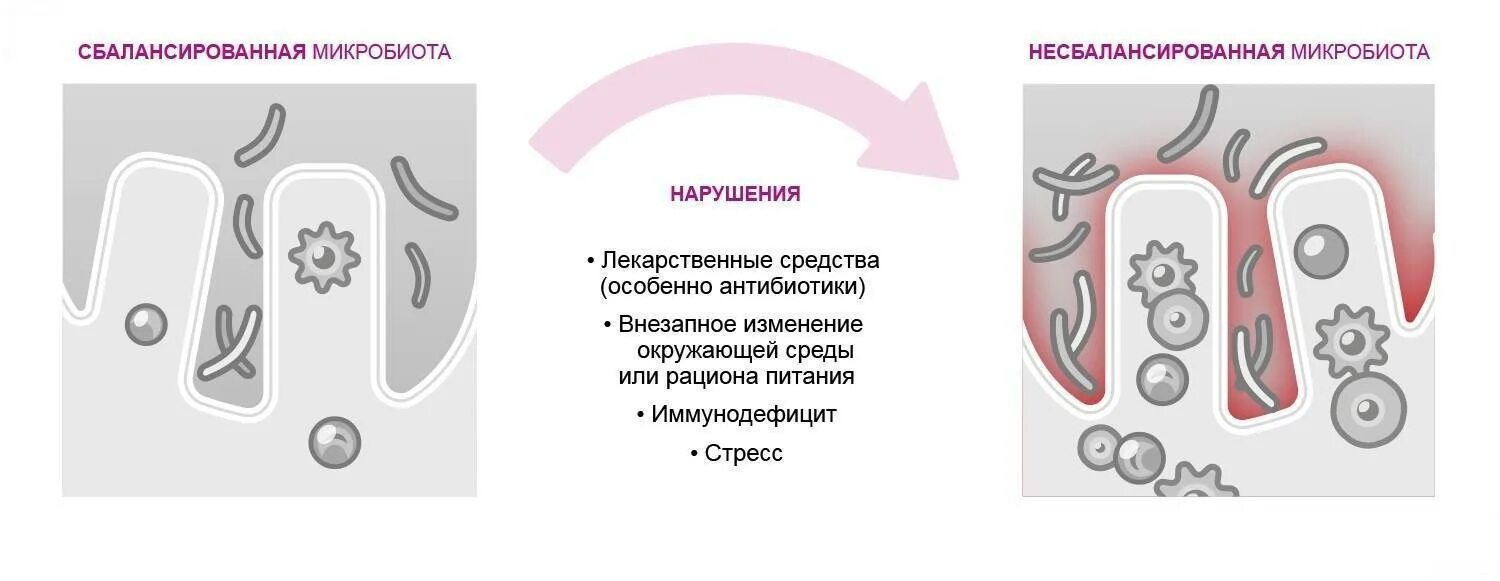 СБАЛАНСИРОВАННАЯ МИКРОБИОТА

НАРУШЕНИЯ

• Лекарственные средства (особенно антибиотики)

• Внезапное изменение окружающей среды или рациона питания

• Иммунодефицит

• Стресс

НЕСБАЛАНСИРОВАННАЯ МИКРОБИОТА